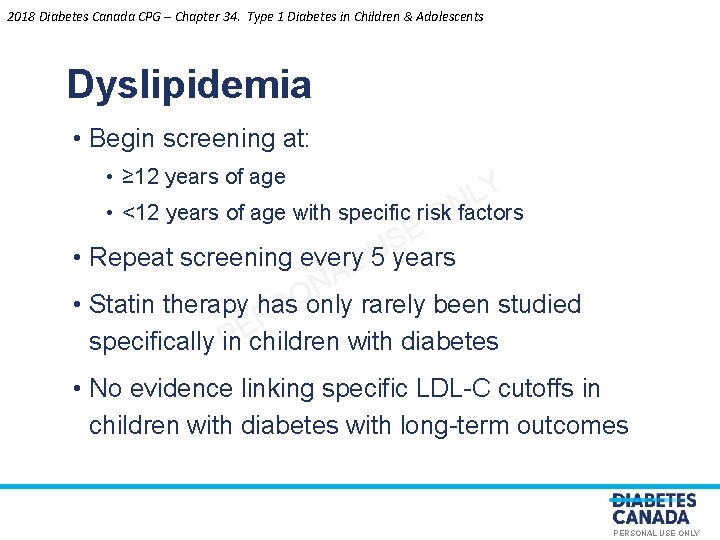 2018 Diabetes Canada CPG – Chapter 34. Type 1 Diabetes in Children & Adolescents

Dyslipidemia

• Begin screening at:
 • ≥12 years of age
 • <12 years of age with specific risk factors
• Repeat screening every 5 years
• Statin therapy has only rarely been studied specifically in children with diabetes
• No evidence linking specific LDL-C cutoffs in children with diabetes with long-term outcomes

PERSONAL USE ONLY

DIABETES CANADA
PERSONAL USE ONLY